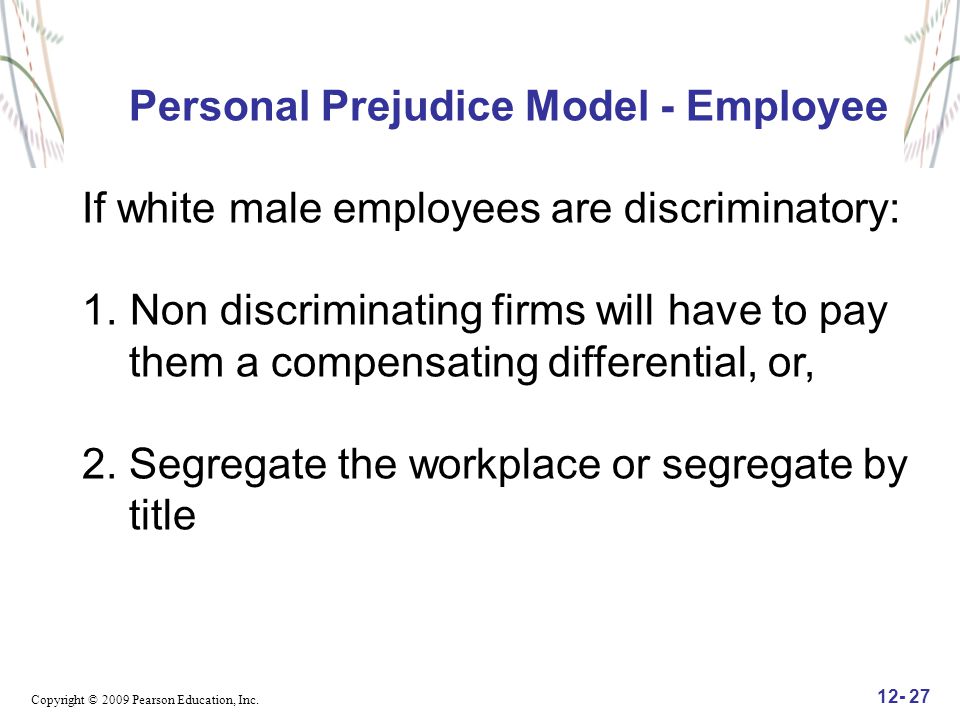 Personal Prejudice Model - Employee

If white male employees are discriminatory:

1. Non discriminating firms will have to pay them a compensating differential, or,

2. Segregate the workplace or segregate by title

Copyright © 2009 Pearson Education, Inc.

12- 27